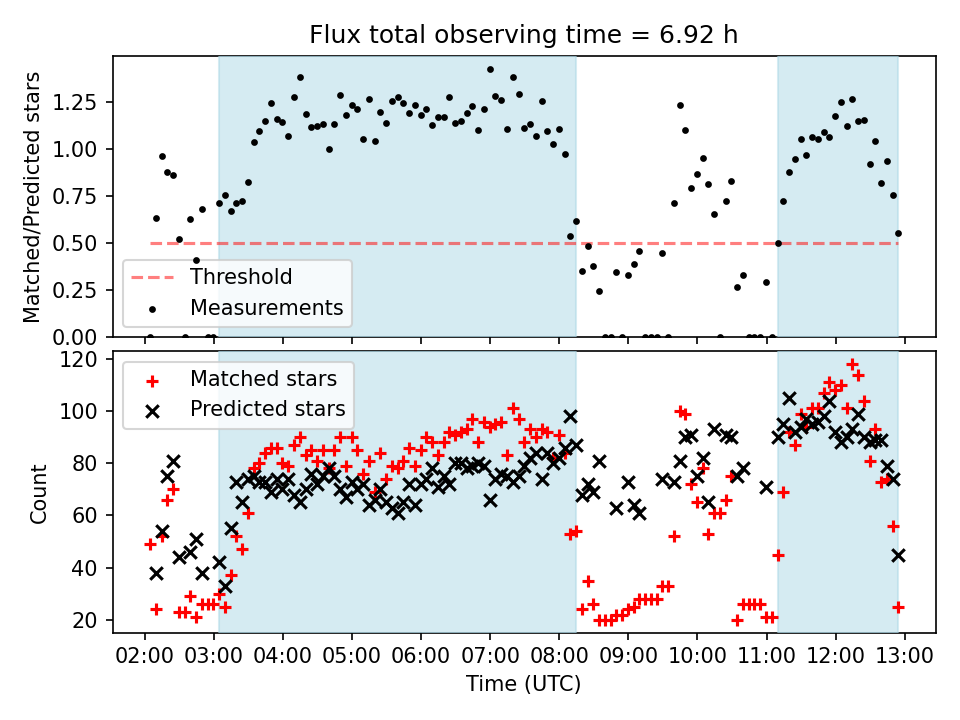 Flux total observing time = 6.92 h

Matched/Predicted stars

1.25
1.00
0.75
0.50
0.25
0.00

Threshold
Measurements

Count

120
100
80
60
40
20

Matched stars
Predicted stars

02:00 03:00 04:00 05:00 06:00 07:00 08:00 09:00 10:00 11:00 12:00 13:00

Time (UTC)